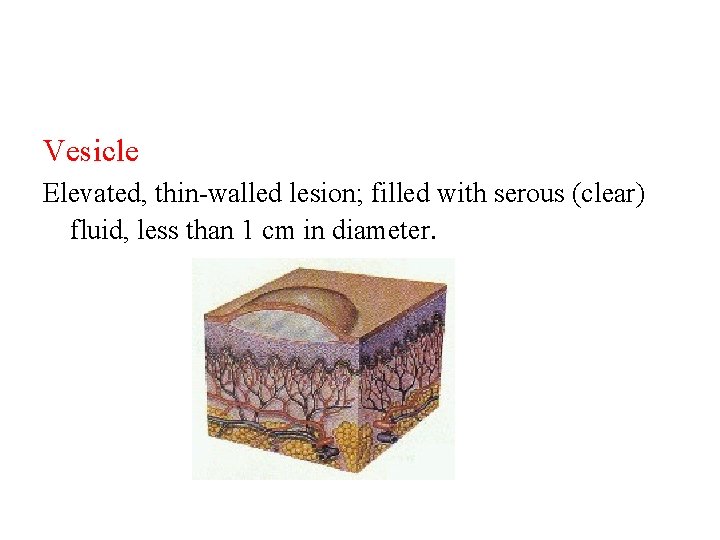 Vesicle

Elevated, thin-walled lesion; filled with serous (clear) fluid, less than 1 cm in diameter.